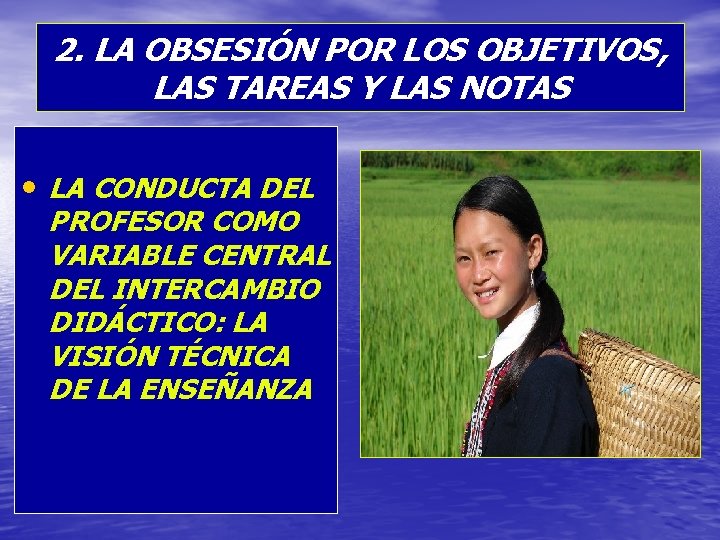 2. LA OBSESIÓN POR LOS OBJETIVOS, LAS TAREAS Y LAS NOTAS

• LA CONDUCTA DEL PROFESOR COMO VARIABLE CENTRAL DEL INTERCAMBIO DIDÁCTICO: LA VISIÓN TÉCNICA DE LA ENSEÑANZA